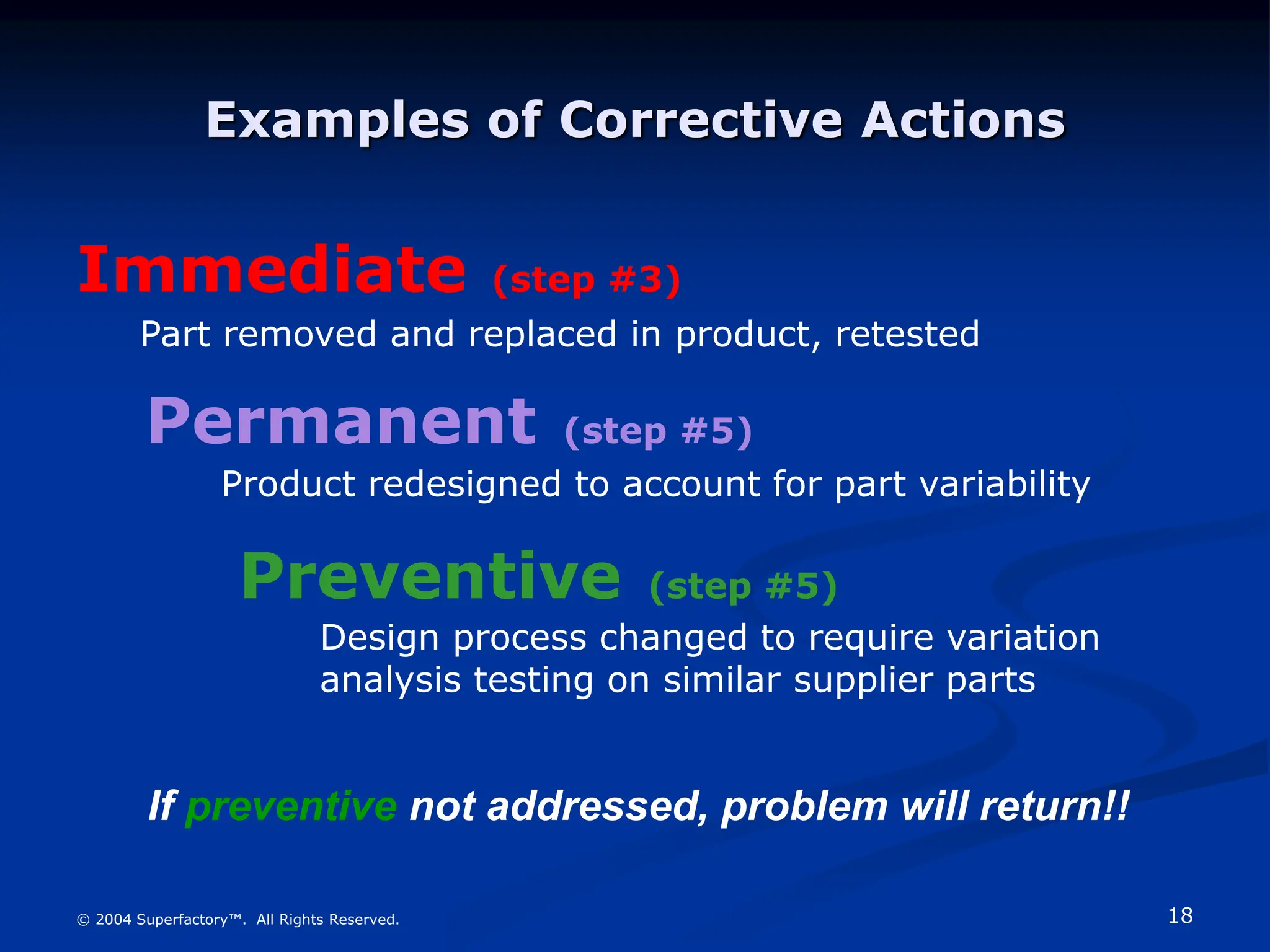 Examples of Corrective Actions

Immediate (step #3)

Part removed and replaced in product, retested

Permanent (step #5)

Product redesigned to account for part variability

Preventive (step #5)

Design process changed to require variation analysis testing on similar supplier parts

If preventive not addressed, problem will return!!

© 2004 Superfactory™. All Rights Reserved.

18